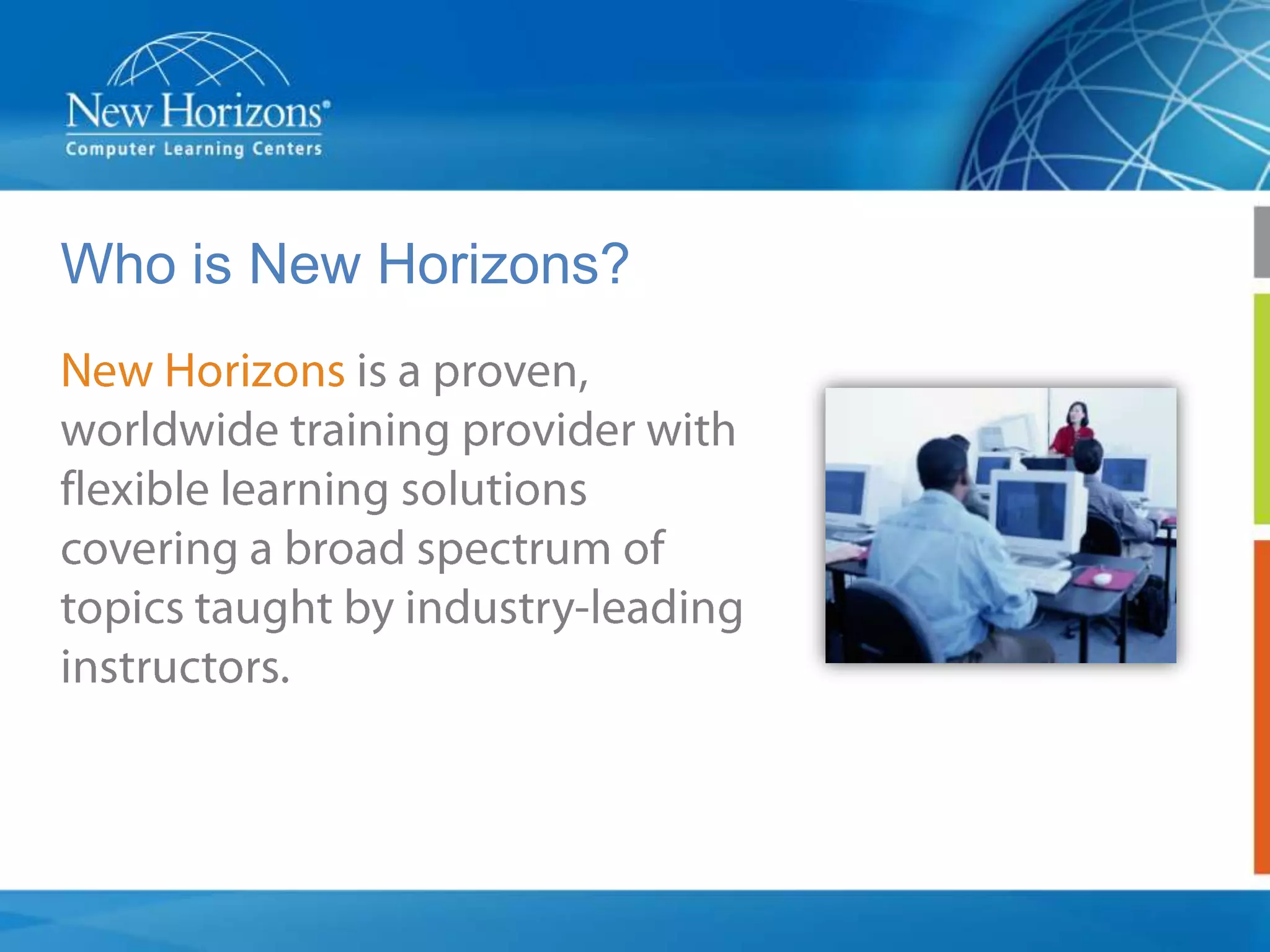 New Horizons®
Computer Learning Centers

Who is New Horizons?

New Horizons is a proven, worldwide training provider with flexible learning solutions covering a broad spectrum of topics taught by industry-leading instructors.